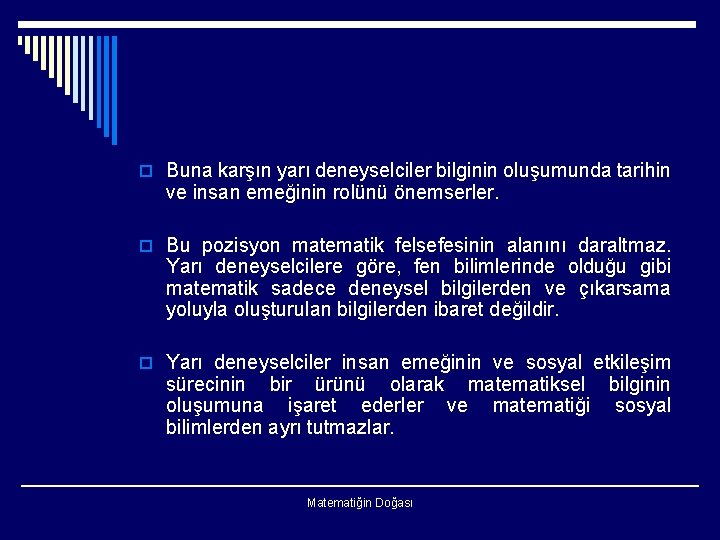 Buna karşın yarı deneyselciler bilginin oluşumunda tarihin ve insan emeğinin rolünü önemserler.

Bu pozisyon matematik felsefesinin alanını daraltmaz. Yarı deneyselcilere göre, fen bilimlerinde olduğu gibi matematik sadece deneysel bilgilerden ve çıkarsama yoluyla oluşturulan bilgilerden ibaret değildir.

Yarı deneyselciler insan emeğinin ve sosyal etkileşim sürecinin bir ürünü olarak matematiksel bilginin oluşumuna işaret ederler ve matematiği sosyal bilimlerden ayrı tutmazlar.

Matematiğin Doğası